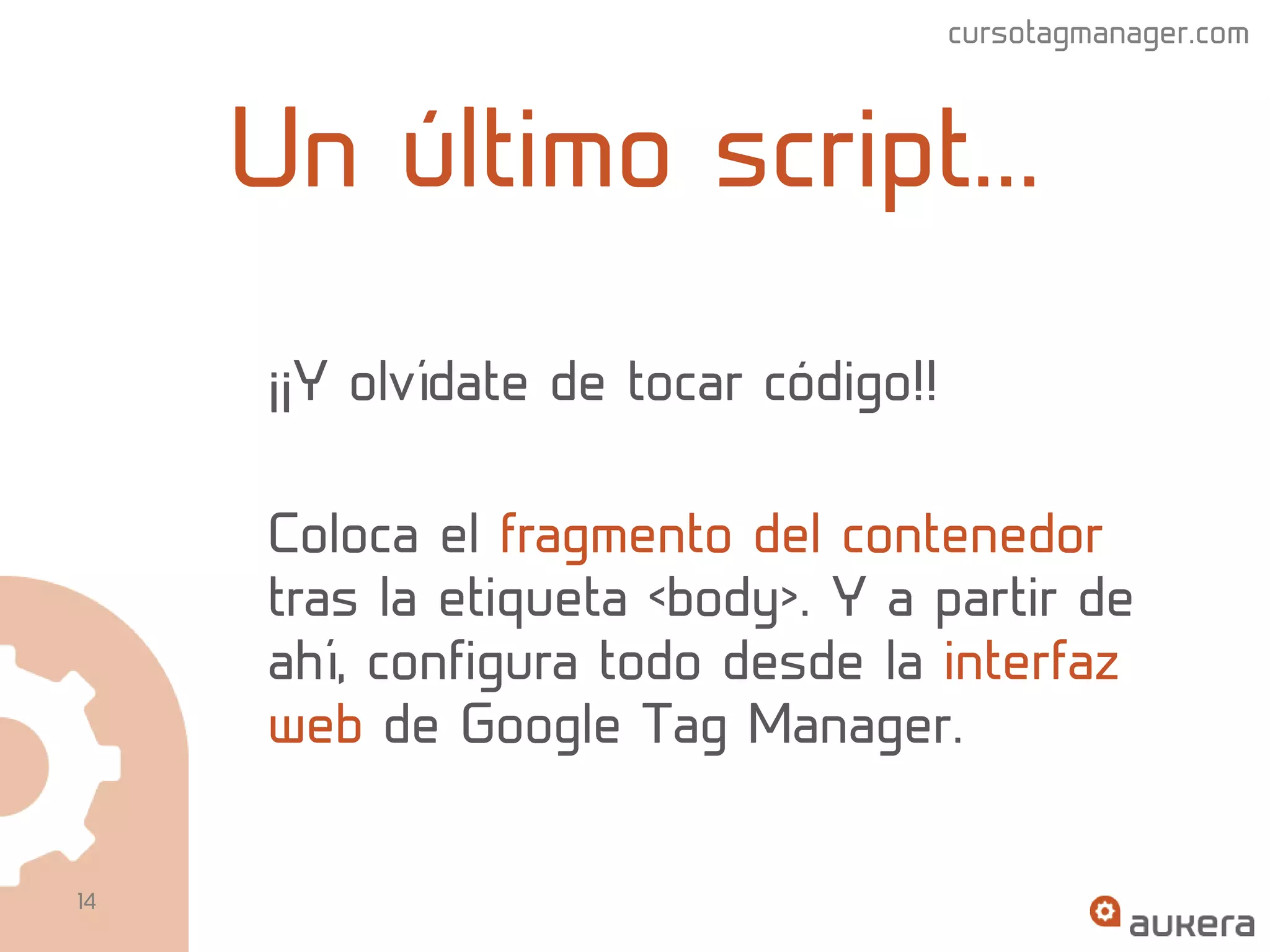 cursotagmanager.com

Un último script...

¡¡Y olvídate de tocar código!!

Coloca el fragmento del contenedor tras la etiqueta <body>. Y a partir de ahí, configura todo desde la interfaz web de Google Tag Manager.

14

aukera